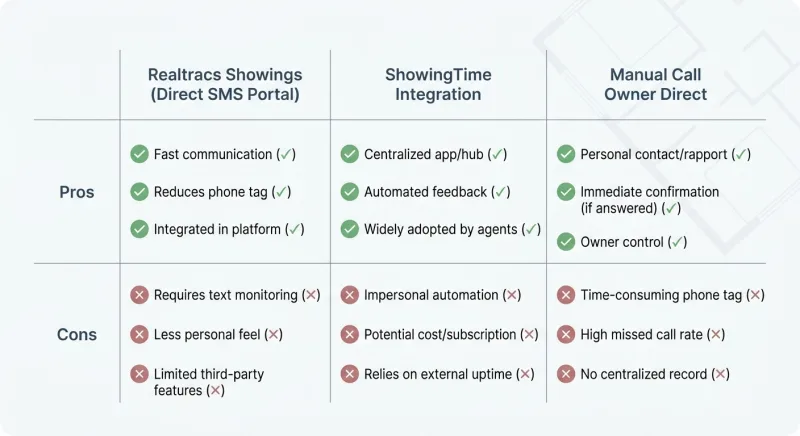 | | Realtracs Showings (Direct SMS Portal) | ShowingTime Integration | Manual Call Owner Direct |
|---|---|---|---|
| Pros | ✓ Fast communication (✓) ✓ Reduces phone tag (✓) ✓ Integrated in platform (✓) | ✓ Centralized app/hub (✓) ✓ Automated feedback (✓) ✓ Widely adopted by agents (✓) | ✓ Personal contact/rapport (✓) ✓ Immediate confirmation (if answered) (✓) ✓ Owner control (✓) |
| Cons | ✕ Requires text monitoring (✕) ✕ Less personal feel (✕) ✕ Limited third-party features (✕) | ✕ Impersonal automation (✕) ✕ Potential cost/subscription (✕) ✕ Relies on external uptime (✕) | ✕ Time-consuming phone tag (✕) ✕ High missed call rate (✕) ✕ No centralized record (✕) |